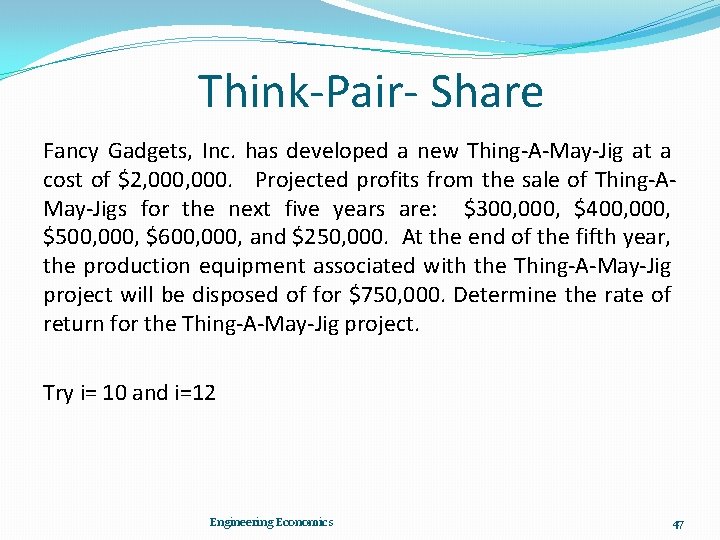 Think-Pair- Share

Fancy Gadgets, Inc. has developed a new Thing-A-May-Jig at a cost of \$2,000,000. Projected profits from the sale of Thing-A-May-Jigs for the next five years are: \$300,000, \$400,000, \$500,000, \$600,000, and \$250,000. At the end of the fifth year, the production equipment associated with the Thing-A-May-Jig project will be disposed of for \$750,000. Determine the rate of return for the Thing-A-May-Jig project.

Try i= 10 and i=12

Engineering Economics

47